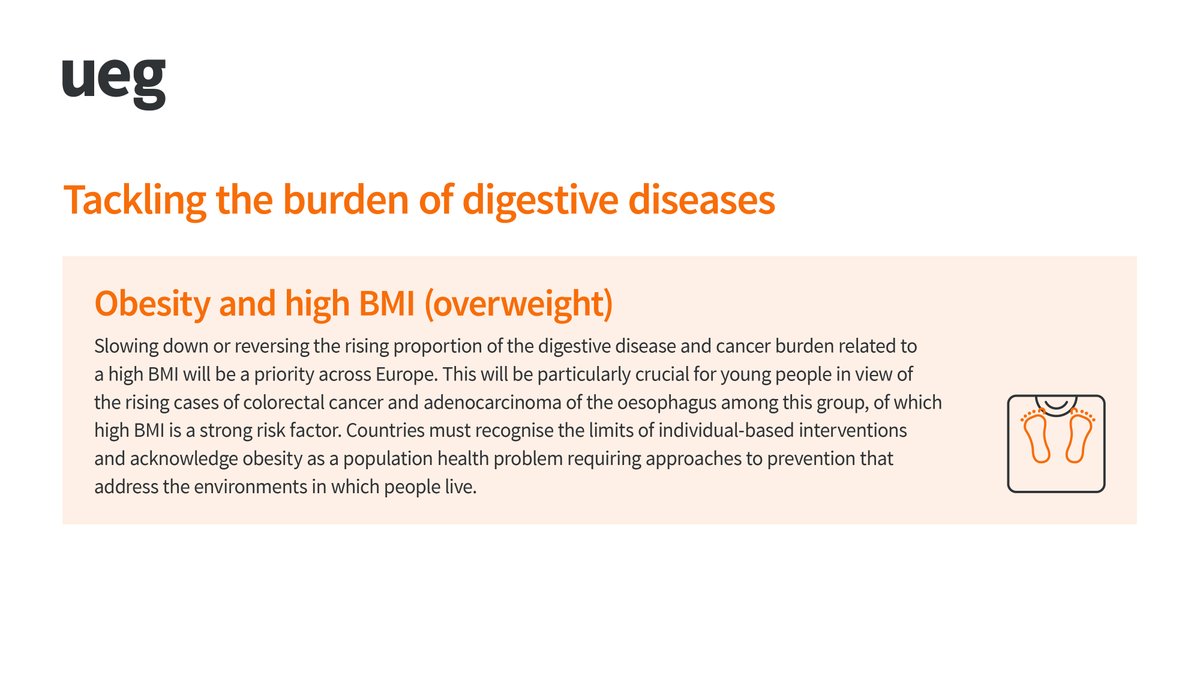 ueg

Tackling the burden of digestive diseases

Obesity and high BMI (overweight)

Slowing down or reversing the rising proportion of the digestive disease and cancer burden related to a high BMI will be a priority across Europe. This will be particularly crucial for young people in view of the rising cases of colorectal cancer and adenocarcinoma of the oesophagus among this group, of which high BMI is a strong risk factor. Countries must recognise the limits of individual-based interventions and acknowledge obesity as a population health problem requiring approaches to prevention that address the environments in which people live.